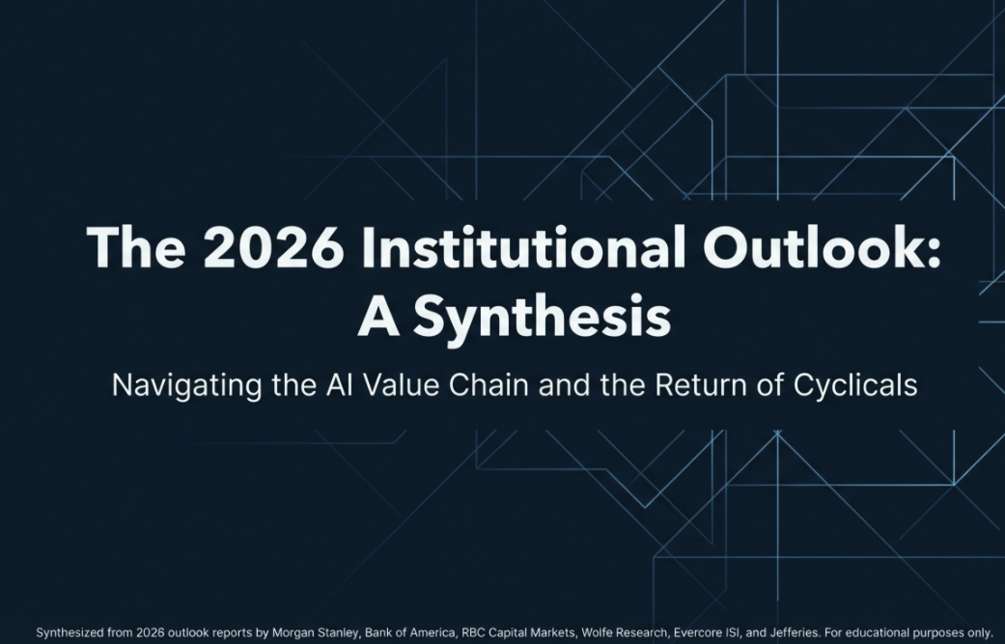 The 2026 Institutional Outlook: A Synthesis

Navigating the AI Value Chain and the Return of Cyclicals

Synthesized from 2026 outlook reports by Morgan Stanley, Bank of America, RBC Capital Markets, Wolfe Research, Evercore ISI, and Jefferies. For educational purposes only.